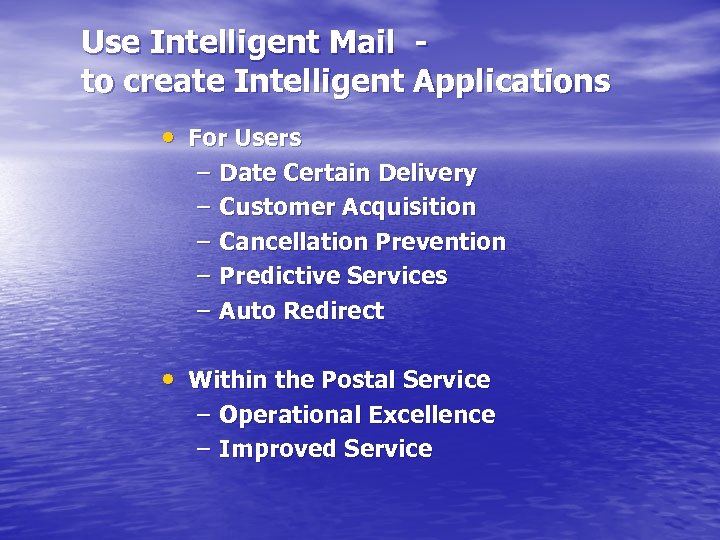 Use Intelligent Mail -
to create Intelligent Applications

• For Users
– Date Certain Delivery
– Customer Acquisition
– Cancellation Prevention
– Predictive Services
– Auto Redirect

• Within the Postal Service
– Operational Excellence
– Improved Service